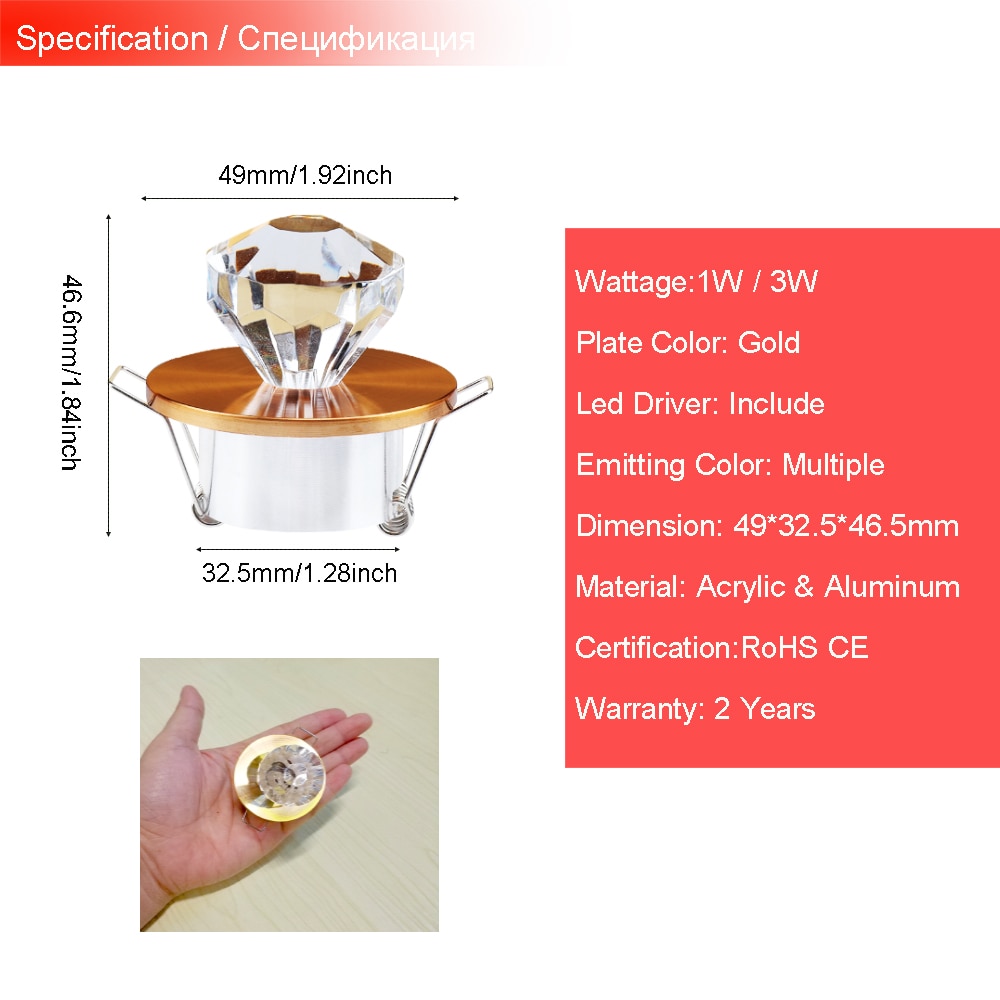 Specification / Спецификация

49mm/1.92inch

46.6mm/1.84inch

32.5mm/1.28inch

Wattage:1W / 3W

Plate Color: Gold

Led Driver: Include

Emitting Color: Multiple

Dimension: 49*32.5*46.5mm

Material: Acrylic & Aluminum

Certification:RoHS CE

Warranty: 2 Years